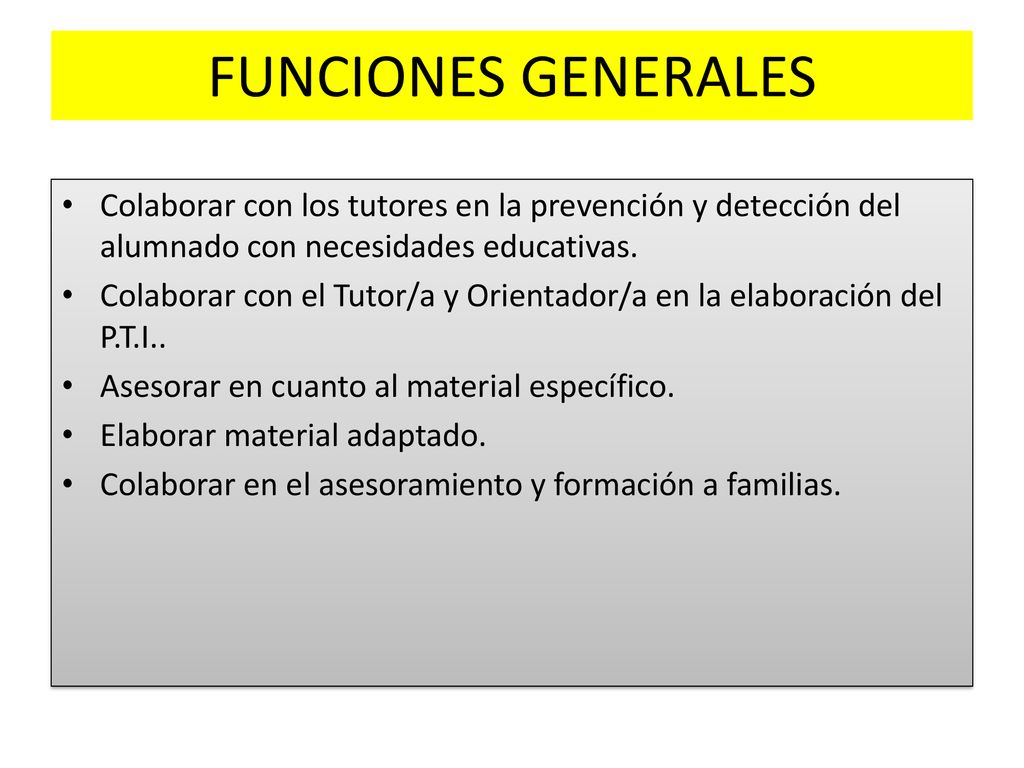 FUNCIONES GENERALES

• Colaborar con los tutores en la prevención y detección del alumnado con necesidades educativas.
• Colaborar con el Tutor/a y Orientador/a en la elaboración del P.T.I..
• Asesorar en cuanto al material específico.
• Elaborar material adaptado.
• Colaborar en el asesoramiento y formación a familias.